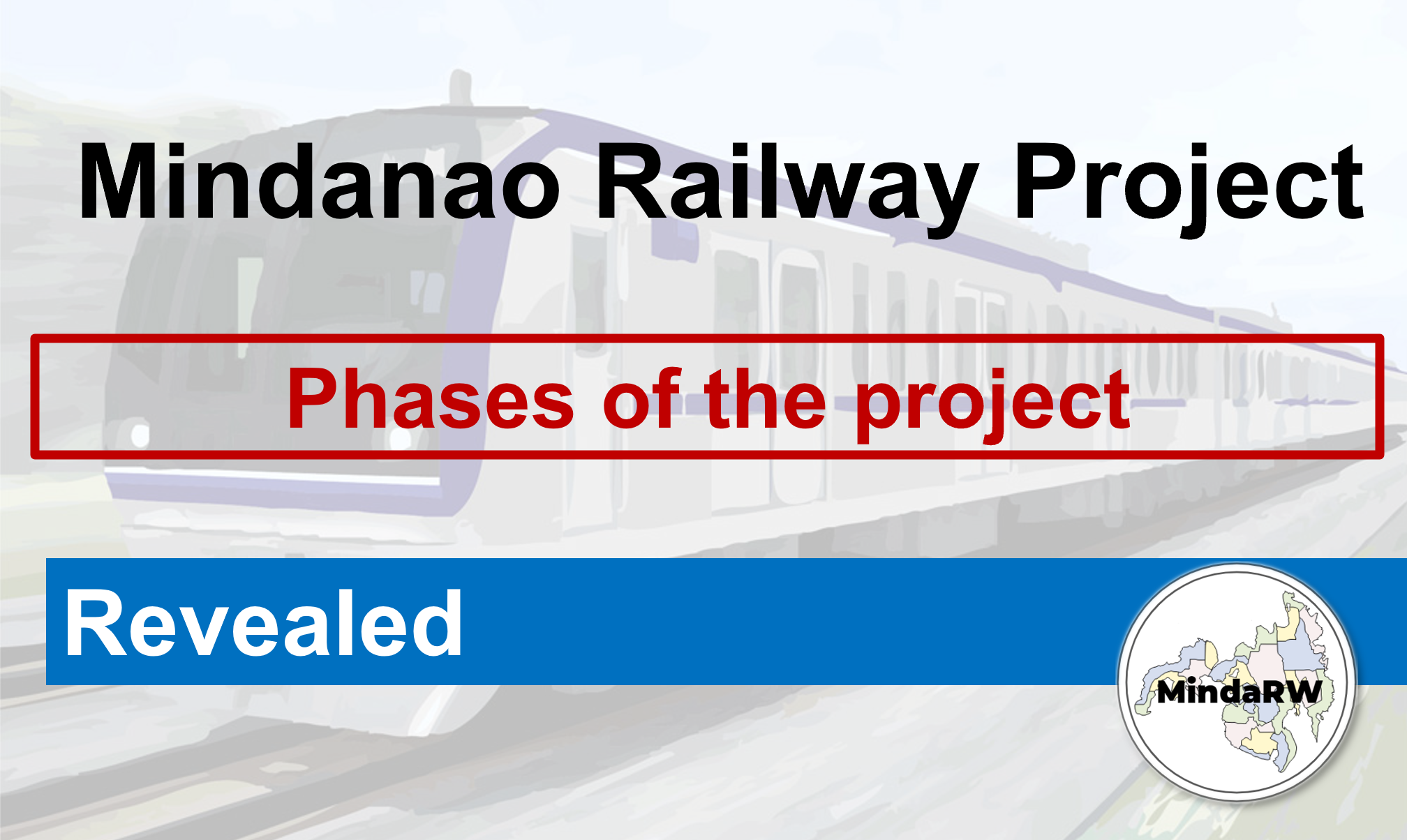 Mindanao Railway Project

Phases of the project

Revealed

MindaRW